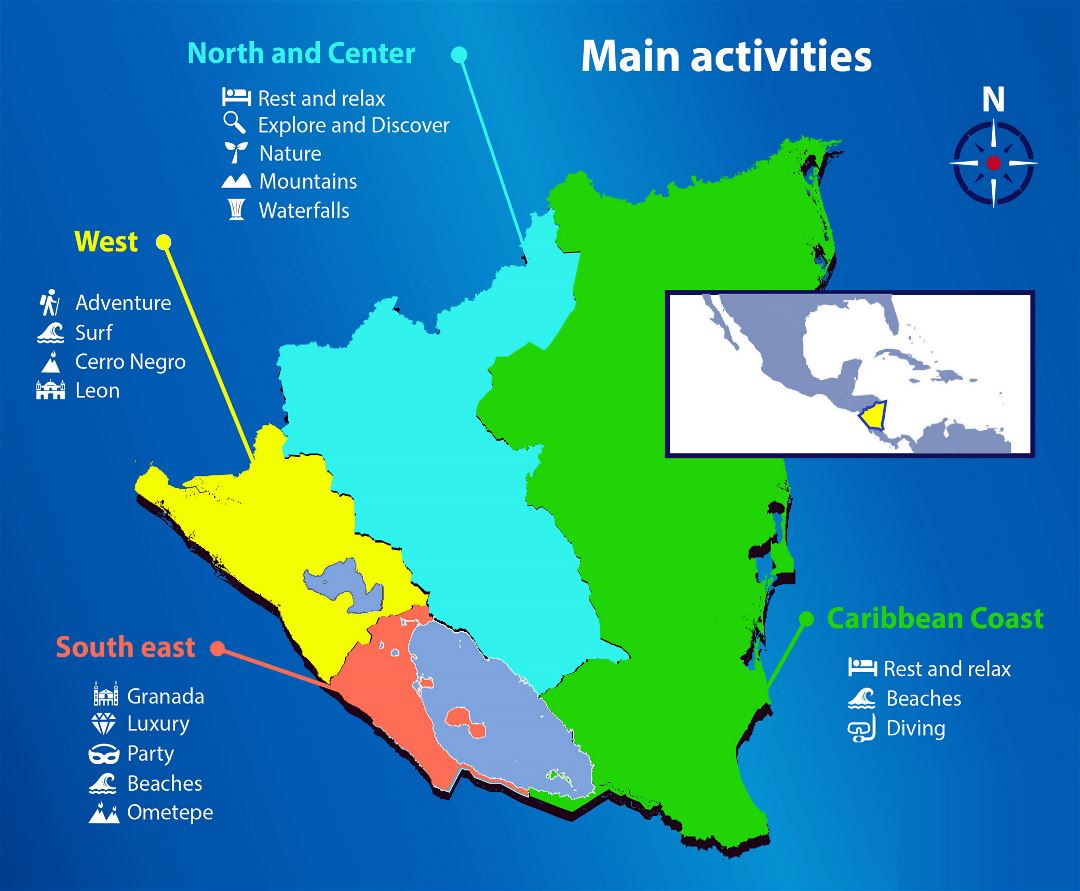 Main activities

N

North and Center
Rest and relax
Explore and Discover
Nature
Mountains
Waterfalls

West
Adventure
Surf
Cerro Negro
Leon

South east
Granada
Luxury
Party
Beaches
Ometepe

Caribbean Coast
Rest and relax
Beaches
Diving